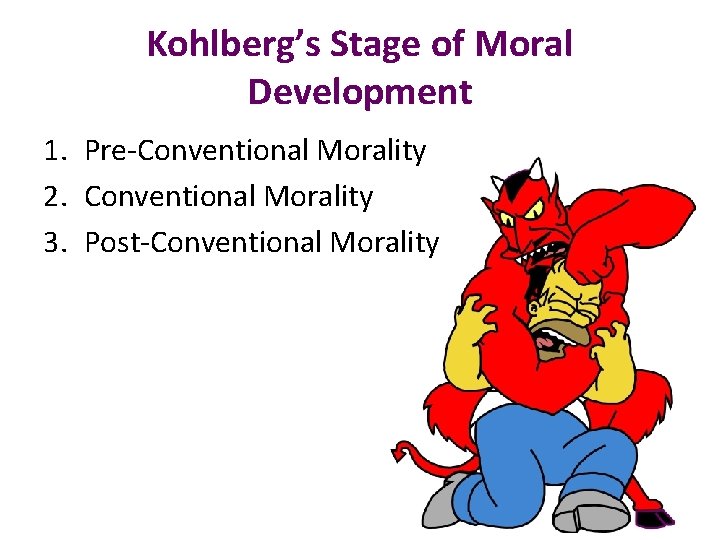 Kohlberg's Stage of Moral Development

1. Pre-Conventional Morality
2. Conventional Morality
3. Post-Conventional Morality